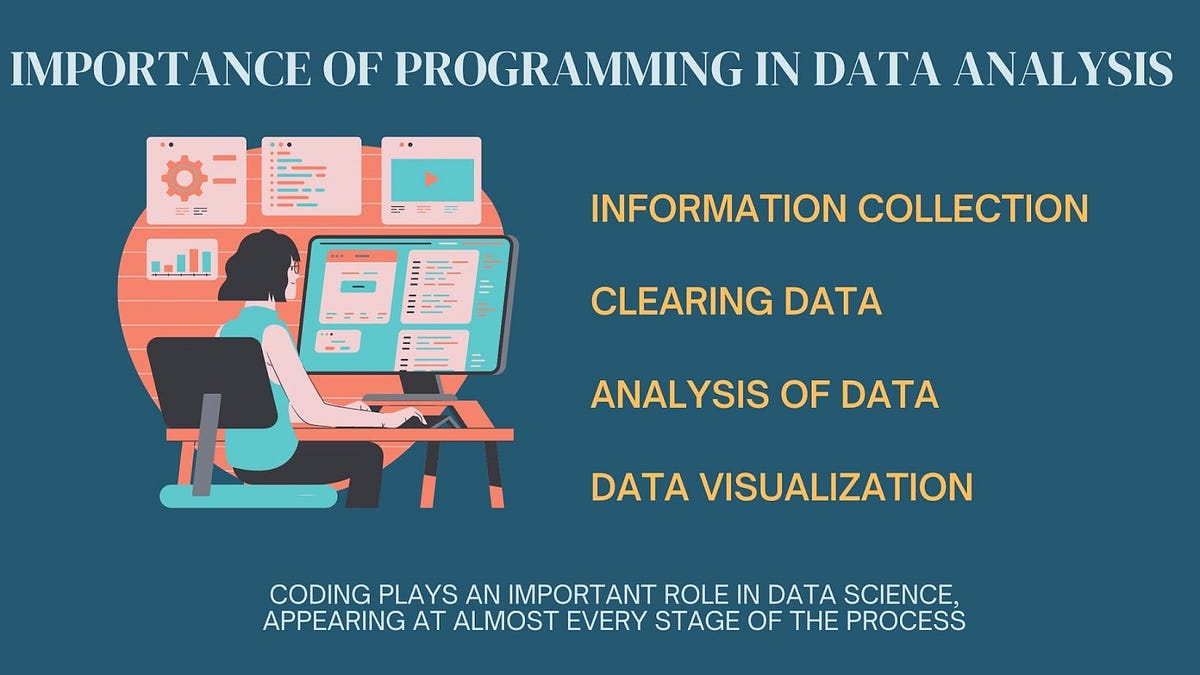 IMPORTANCE OF PROGRAMMING IN DATA ANALYSIS

INFORMATION COLLECTION

CLEARING DATA

ANALYSIS OF DATA

DATA VISUALIZATION

CODING PLAYS AN IMPORTANT ROLE IN DATA SCIENCE, APPEARING AT ALMOST EVERY STAGE OF THE PROCESS